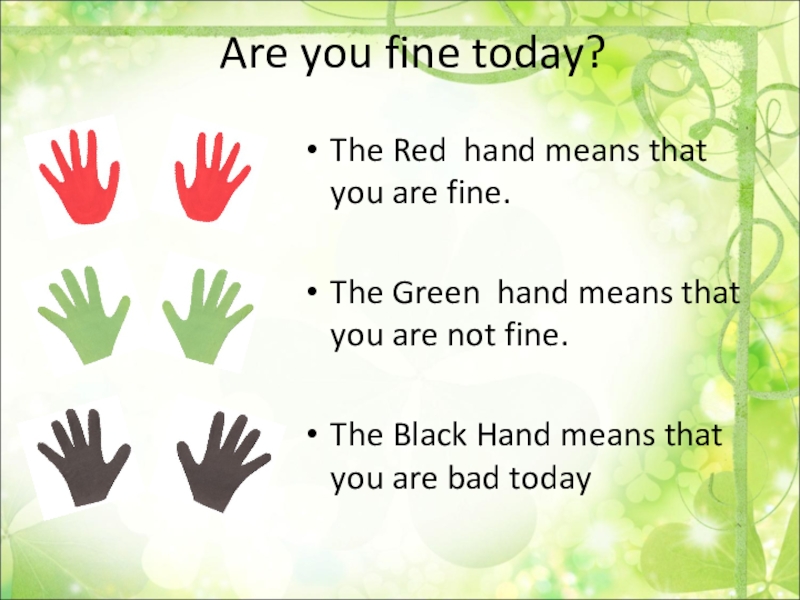 Are you fine today?

• The Red hand means that you are fine.

• The Green hand means that you are not fine.

• The Black Hand means that you are bad today